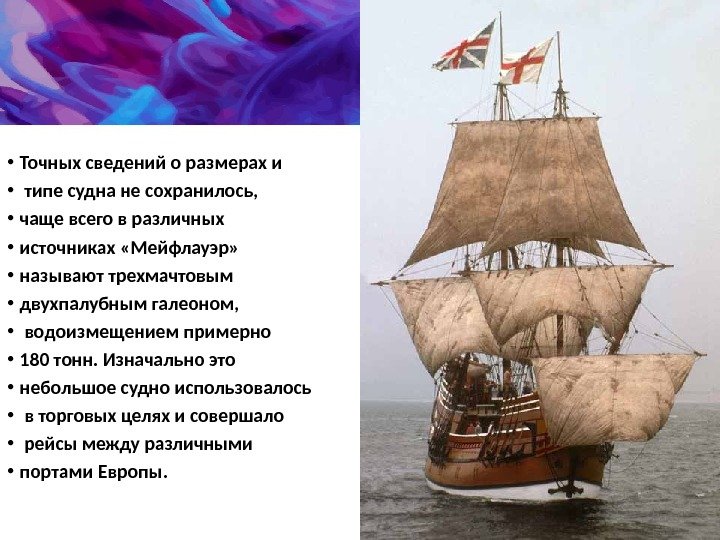 • Точных сведений о размерах и
• типе судна не сохранилось,
• чаще всего в различных
• источниках «Мейфлауэр»
• называют трехмачтовым
• двухпалубным галеоном,
• водоизмещением примерно
• 180 тонн. Изначально это
• небольшое судно использовалось
• в торговых целях и совершало
• рейсы между различными
• портами Европы.